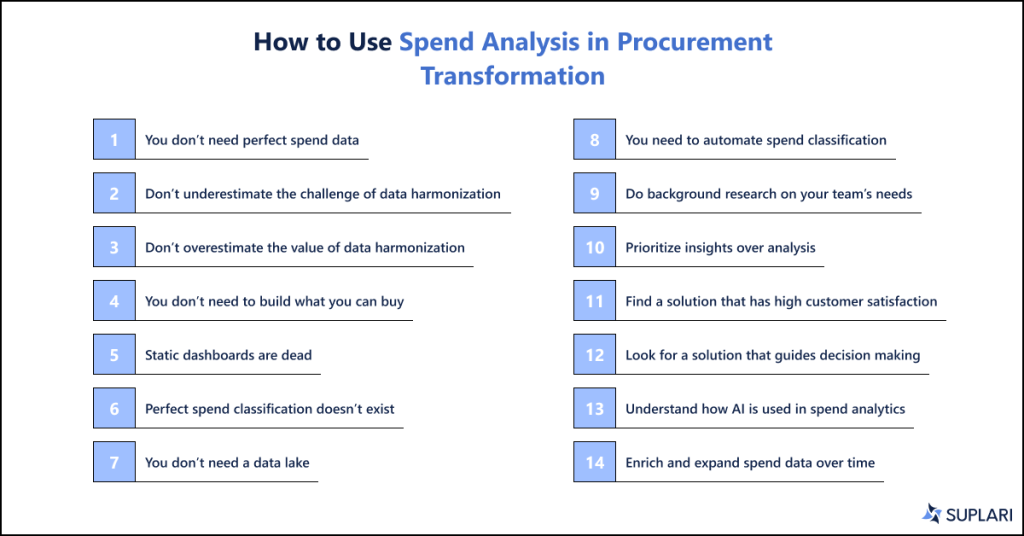 How to Use Spend Analysis in Procurement Transformation

1 You don't need perfect spend data

2 Don't underestimate the challenge of data harmonization

3 Don't overestimate the value of data harmonization

4 You don't need to build what you can buy

5 Static dashboards are dead

6 Perfect spend classification doesn't exist

7 You don't need a data lake

8 You need to automate spend classification

9 Do background research on your team's needs

10 Prioritize insights over analysis

11 Find a solution that has high customer satisfaction

12 Look for a solution that guides decision making

13 Understand how AI is used in spend analytics

14 Enrich and expand spend data over time

SUPLARI